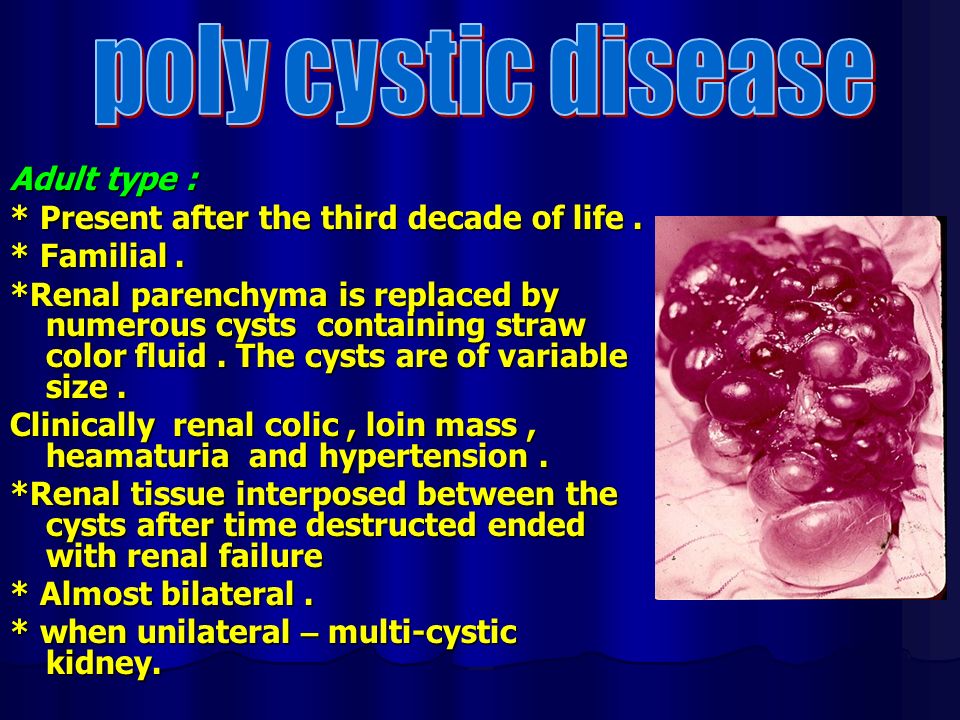 poly cystic disease

Adult type :

* Present after the third decade of life .

* Familial .

*Renal parenchyma is replaced by numerous cysts containing straw color fluid . The cysts are of variable size .

Clinically renal colic , loin mass , heamaturia and hypertension .

*Renal tissue interposed between the cysts after time destructed ended with renal failure

* Almost bilateral .

* when unilateral – multi-cystic kidney.